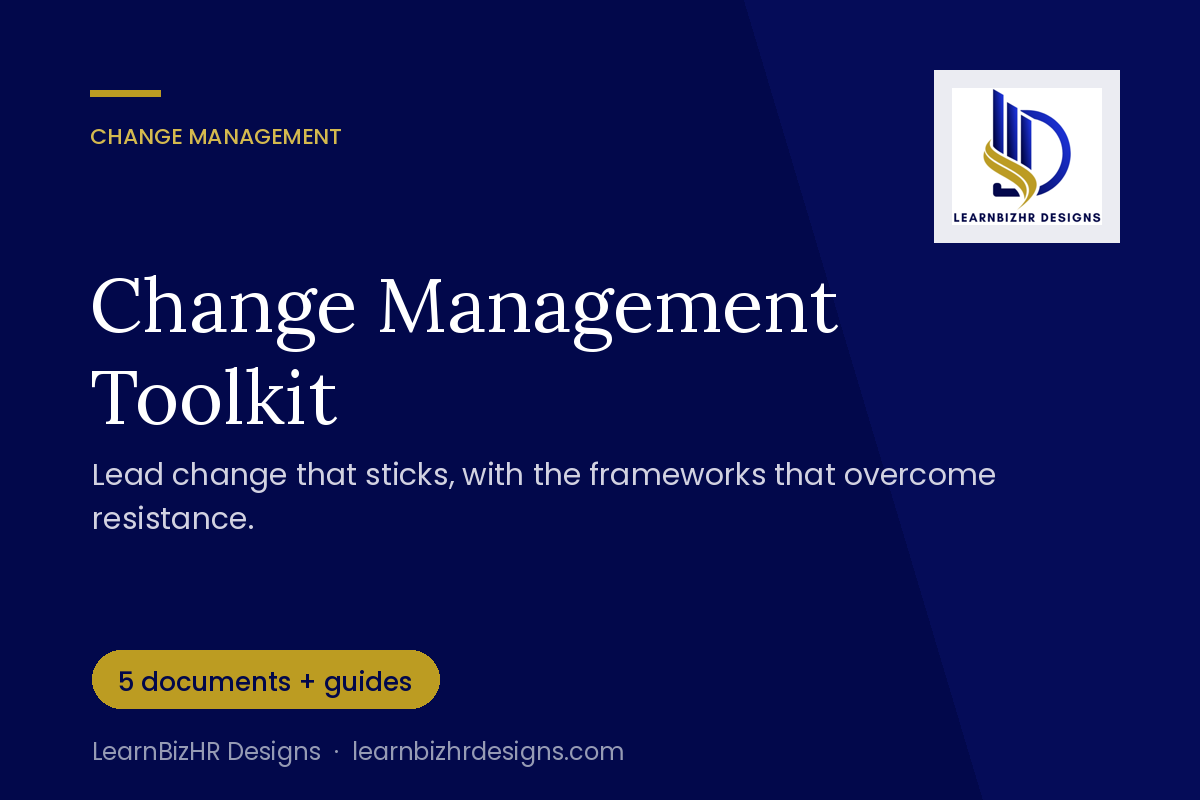 CHANGE MANAGEMENT

LEARNBIZHR DESIGNS

Change Management Toolkit

Lead change that sticks, with the frameworks that overcome resistance.

5 documents + guides

LearnBizHR Designs · learnbizhrdesigns.com